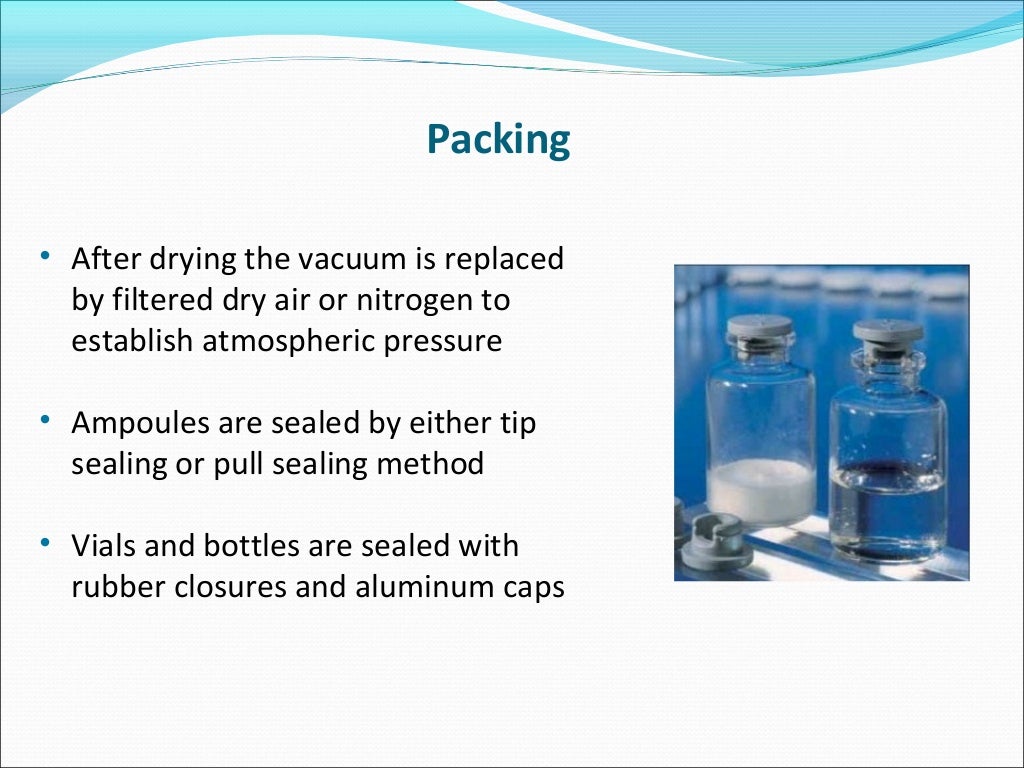 Packing

• After drying the vacuum is replaced by filtered dry air or nitrogen to establish atmospheric pressure

• Ampoules are sealed by either tip sealing or pull sealing method

• Vials and bottles are sealed with rubber closures and aluminum caps